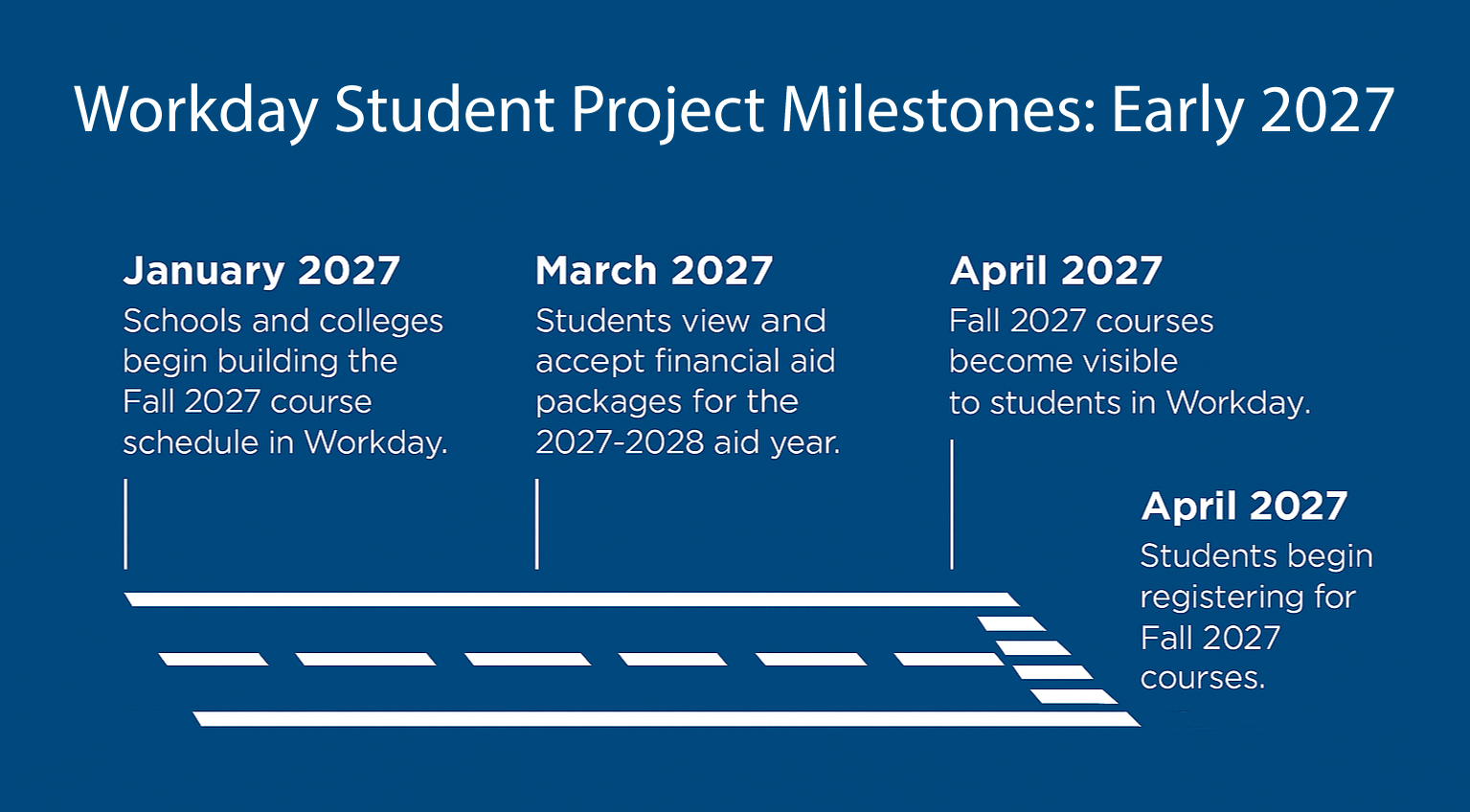 Workday Student Project Milestones: Early 2027

January 2027
Schools and colleges begin building the Fall 2027 course schedule in Workday.

March 2027
Students view and accept financial aid packages for the 2027-2028 aid year.

April 2027
Fall 2027 courses become visible to students in Workday.

April 2027
Students begin registering for Fall 2027 courses.